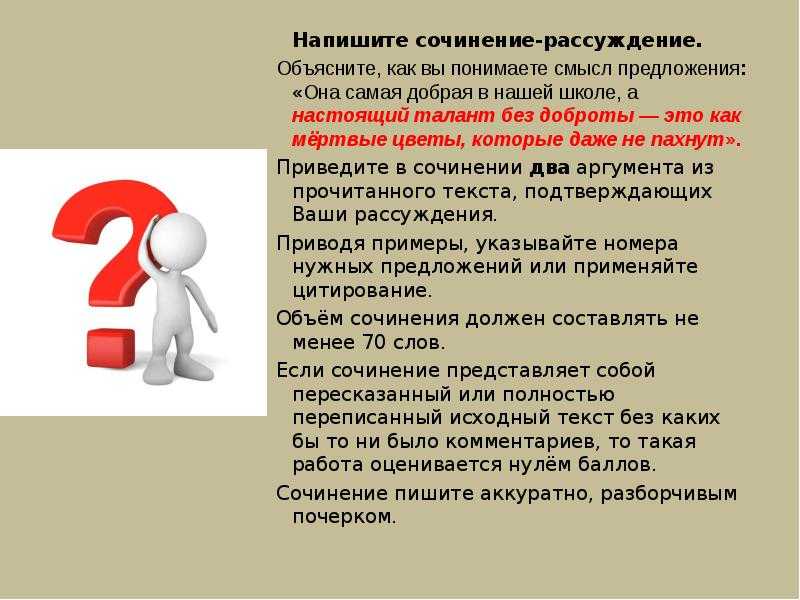 Напишите сочинение-рассуждение.

Объясните, как вы понимаете смысл предложения: «Она самая добрая в нашей школе, а настоящий талант без доброты — это как мёртвые цветы, которые даже не пахнут».

Приведите в сочинении два аргумента из прочитанного текста, подтверждающих Ваши рассуждения.

Приводя примеры, указывайте номера нужных предложений или применяйте цитирование.

Объём сочинения должен составлять не менее 70 слов.

Если сочинение представляет собой пересказанный или полностью переписанный исходный текст без каких бы то ни было комментариев, то такая работа оценивается нулём баллов.

Сочинение пишите аккуратно, разборчивым почерком.